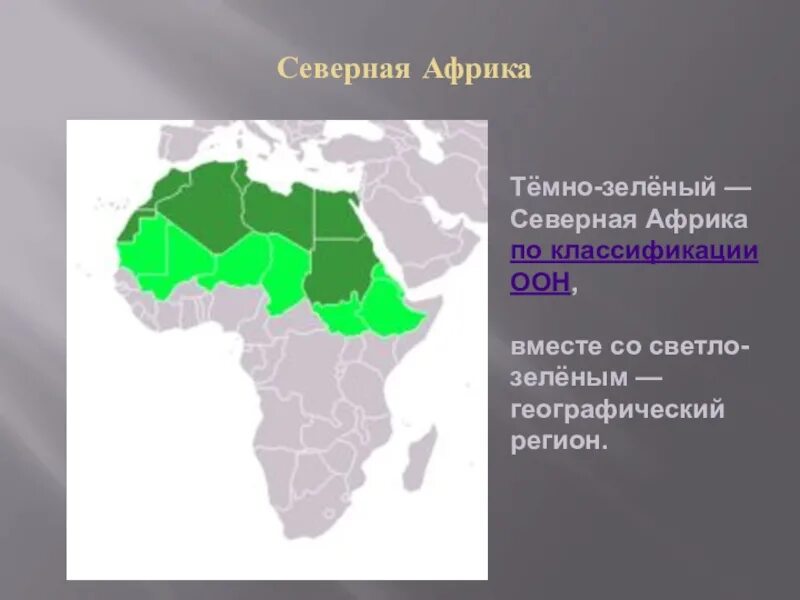 Северная Африка

Тёмно-зелёный — Северная Африка по классификации ООН,

вместе со светло-зелёным — географический регион.